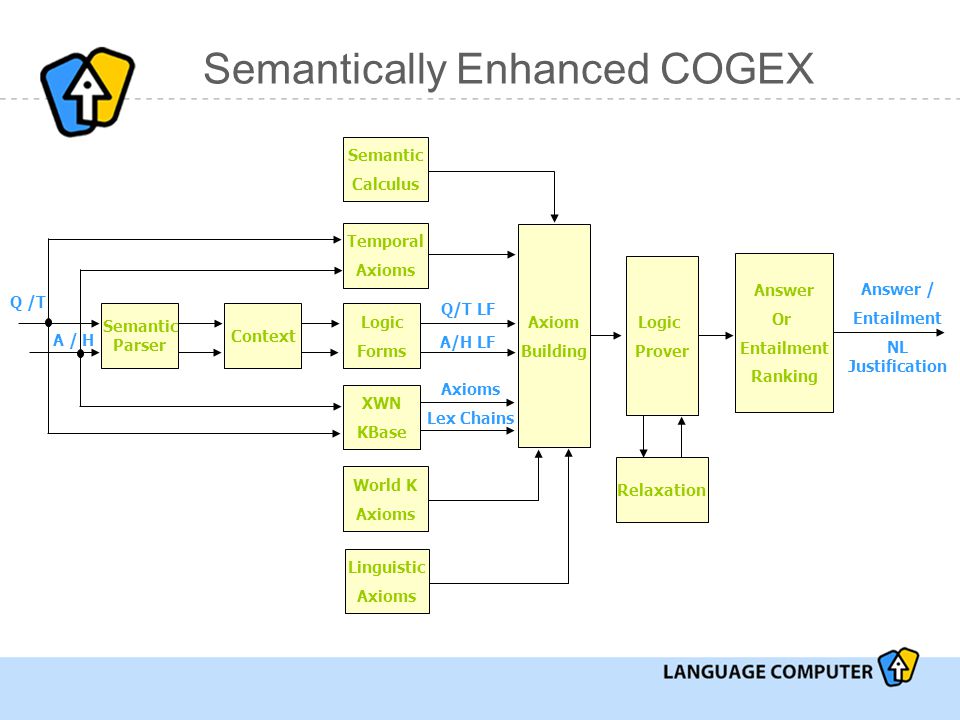 Semantically Enhanced COGEX

Semantic Calculus

Temporal Axioms

Q /T

A / H

Semantic Parser

Context

Logic Forms

Q/T LF

A/H LF

XWN KBase

Axioms

Lex Chains

World K Axioms

Linguistic Axioms

Axiom Building

Logic Prover

Relaxation

Answer Or Entailment Ranking

Answer / Entailment

NL Justification

LANGUAGE COMPUTER